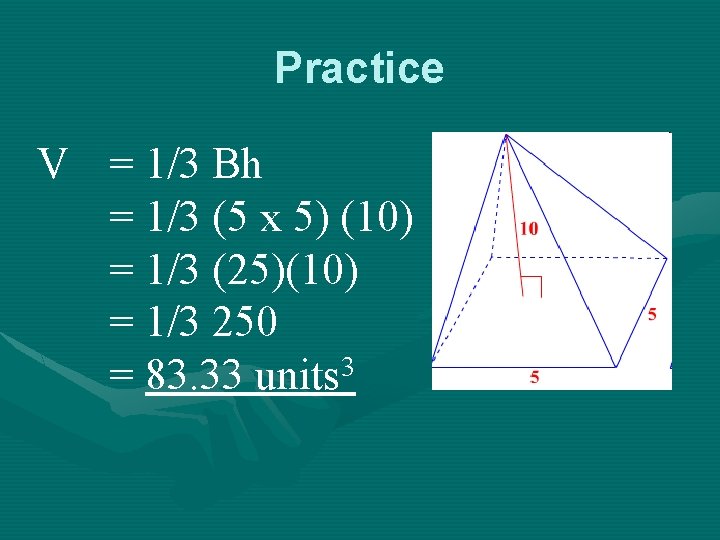 Practice

V = 1/3 Bh
= 1/3 (5 x 5) (10)
= 1/3 (25)(10)
= 1/3 250
= 83.33 units$^3$

10

5

5